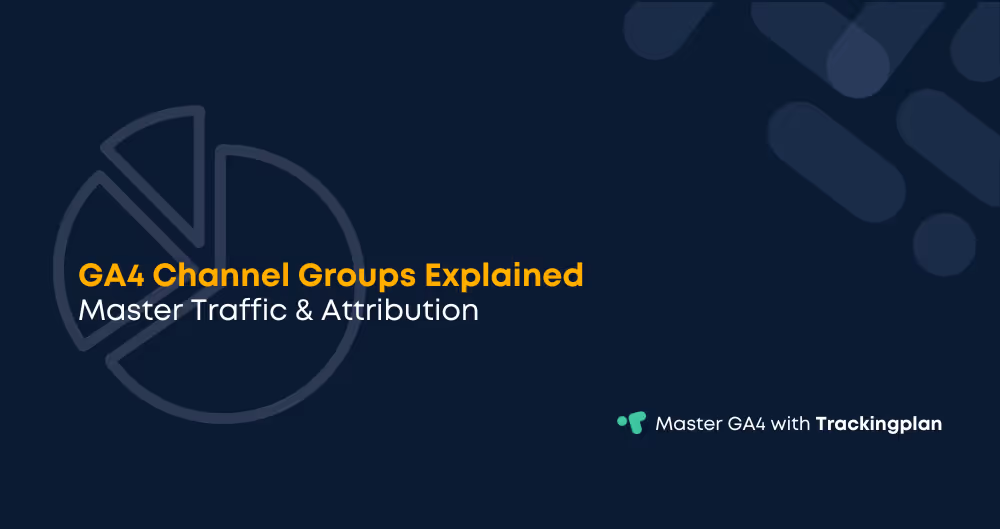 GA4 Channel Groups Explained
Master Traffic & Attribution

Master GA4 with Trackingplan